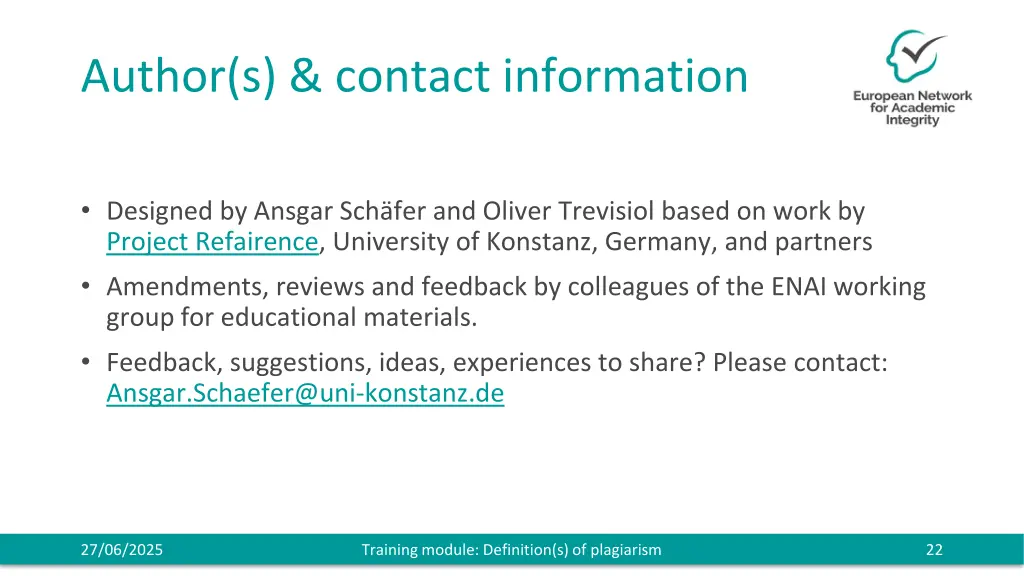 Author(s) & contact information

European Network for Academic Integrity

• Designed by Ansgar Schäfer and Oliver Trevisiol based on work by Project Refairence, University of Konstanz, Germany, and partners

• Amendments, reviews and feedback by colleagues of the ENAI working group for educational materials.

• Feedback, suggestions, ideas, experiences to share? Please contact: Ansgar.Schaefer@uni-konstanz.de

27/06/2025

Training module: Definition(s) of plagiarism

22